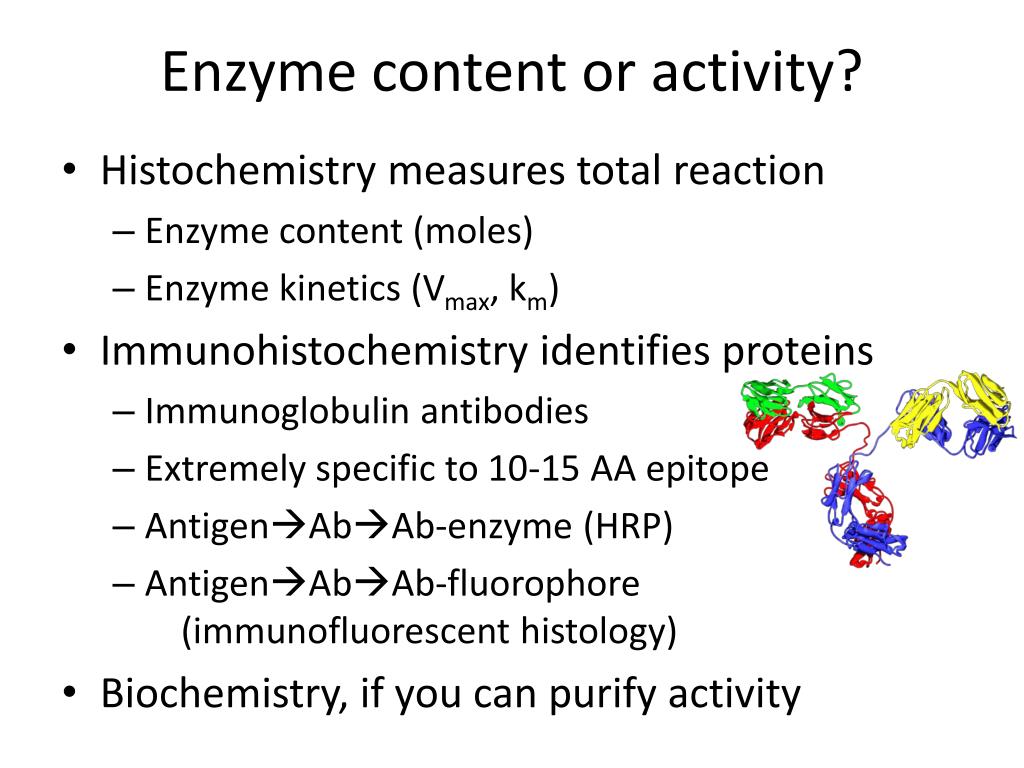 Enzyme content or activity?

• Histochemistry measures total reaction
– Enzyme content (moles)
– Enzyme kinetics ($V_{max}$, $k_m$)
• Immunohistochemistry identifies proteins
– Immunoglobulin antibodies
– Extremely specific to 10-15 AA epitope
– Antigen→Ab→Ab-enzyme (HRP)
– Antigen→Ab→Ab-fluorophore (immunofluorescent histology)
• Biochemistry, if you can purify activity